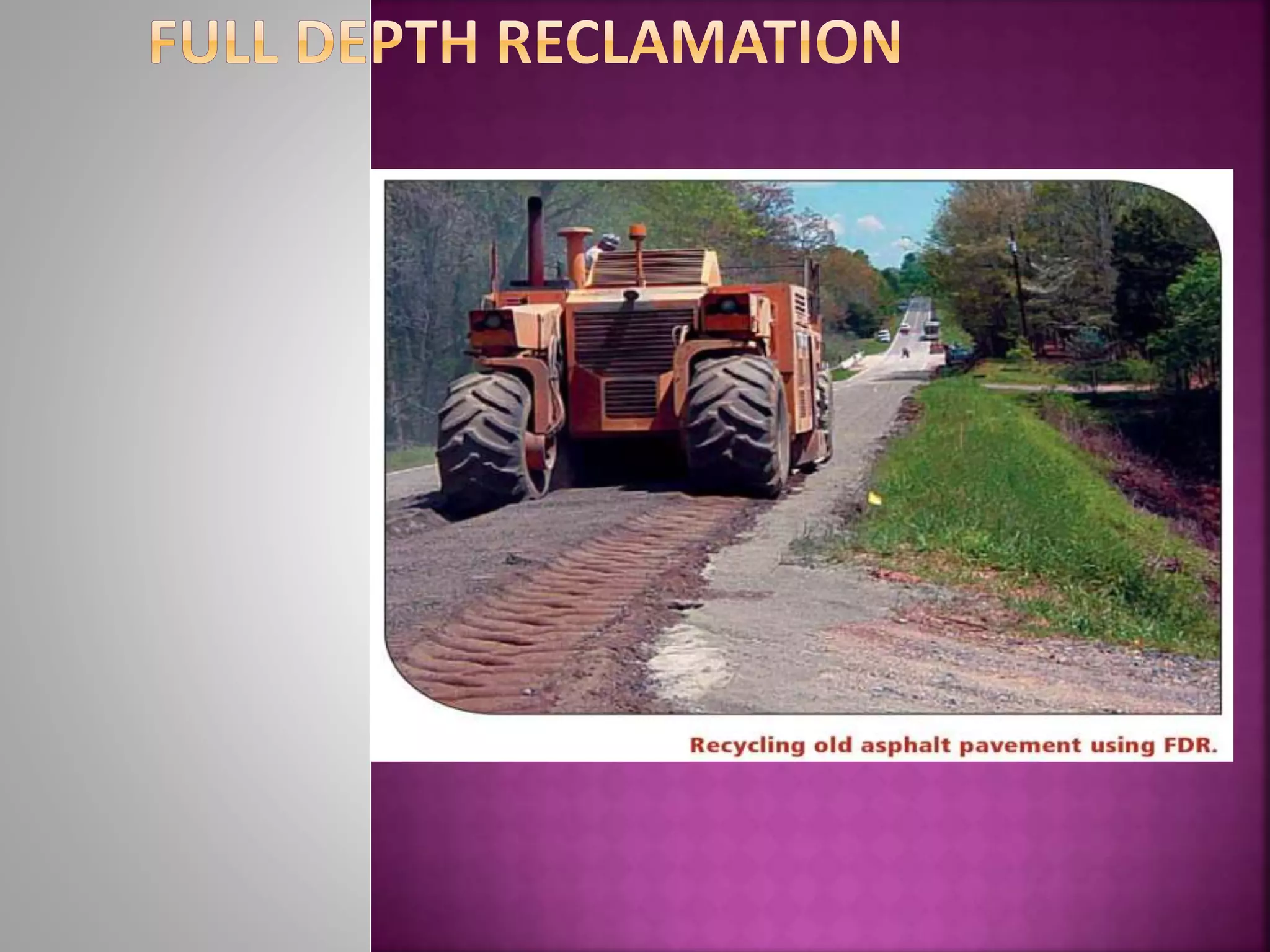 FULL DEPTH RECLAMATION

Recycling old asphalt pavement using FDR.